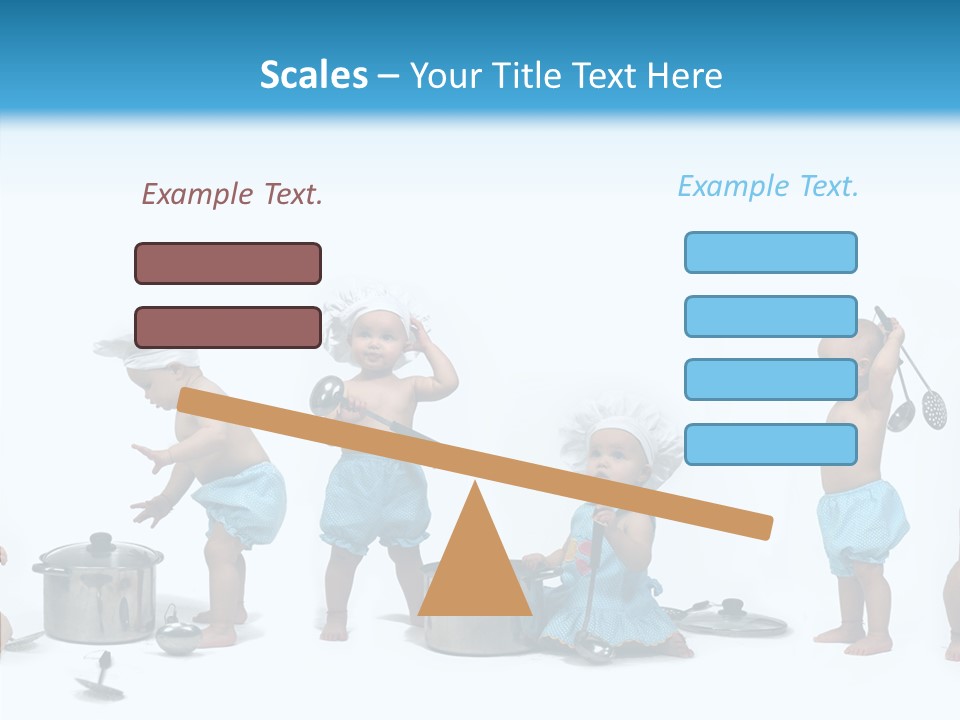 Scales – Your Title Text Here

Example Text.

Example Text.